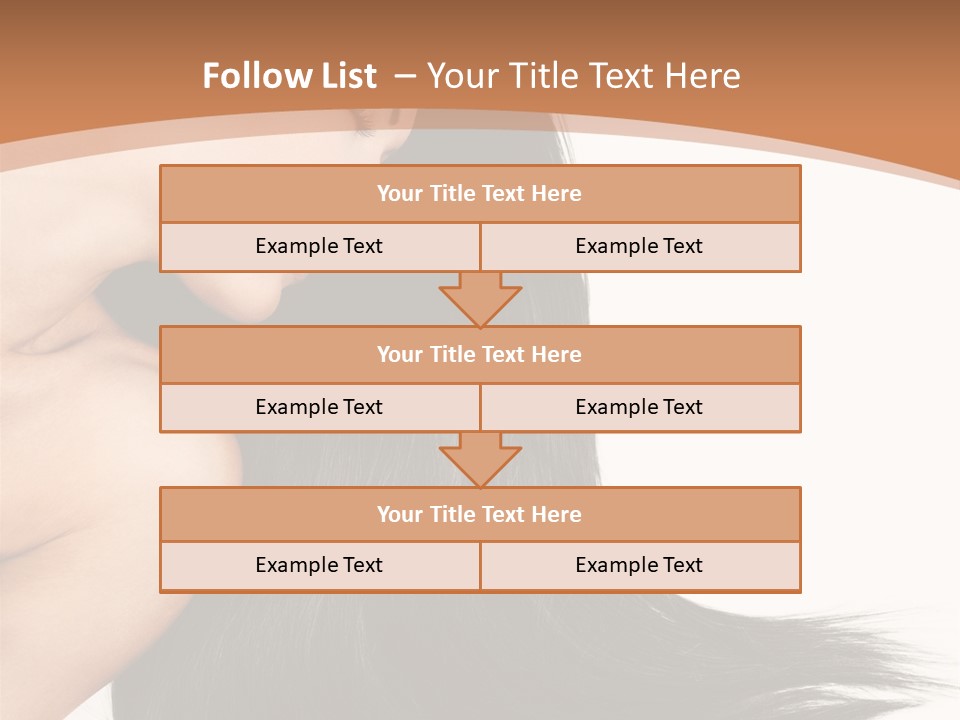 Follow List – Your Title Text Here

Your Title Text Here

Example Text

Example Text

Your Title Text Here

Example Text

Example Text

Your Title Text Here

Example Text

Example Text